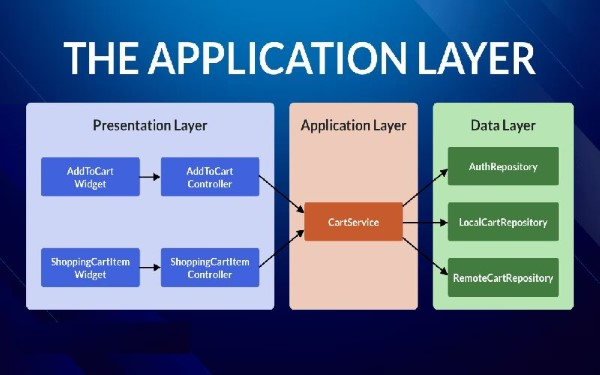 THE APPLICATION LAYER

Presentation Layer

AddToCart Widget

AddToCart Controller

ShoppingCartItem Widget

ShoppingCartItem Controller

Application Layer

CartService

Data Layer

AuthRepository

LocalCartRepository

RemoteCartRepository